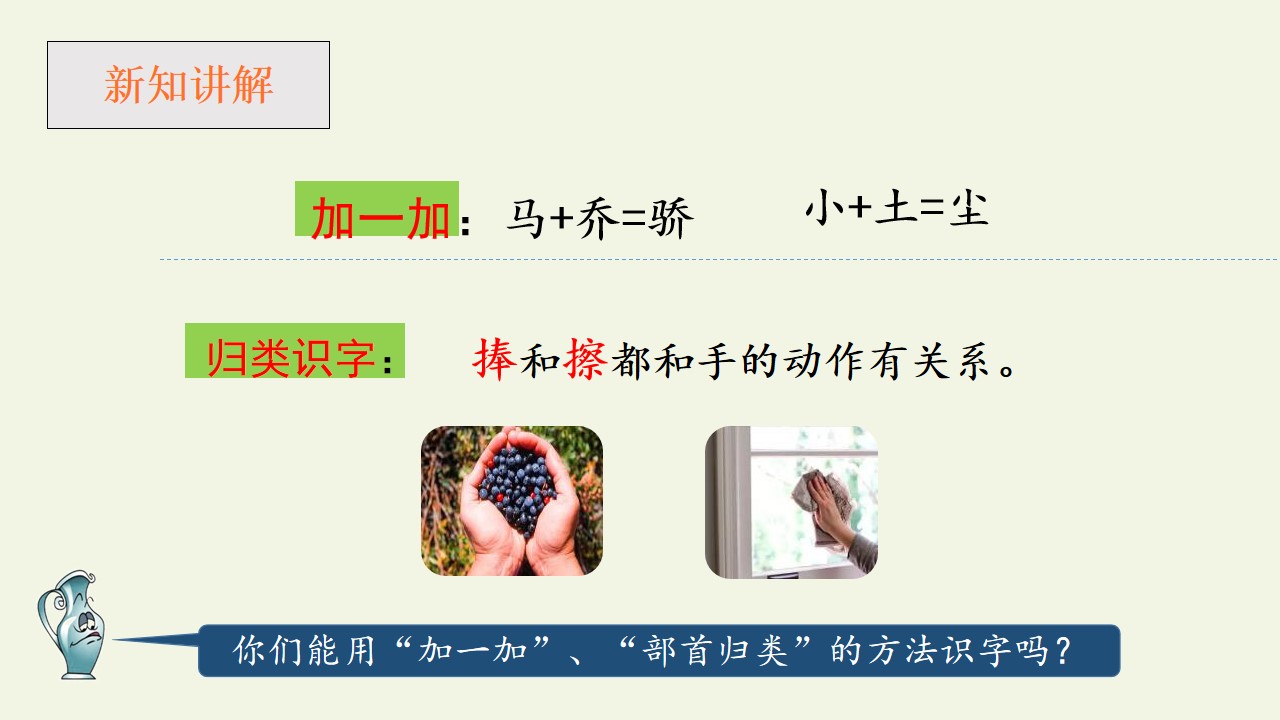 新知讲解

加一加：马+乔=骄 小+土=尘

归类识字： 捧和擦都和手的动作有关系。

你们能用“加一加”、“部首归类”的方法识字吗？